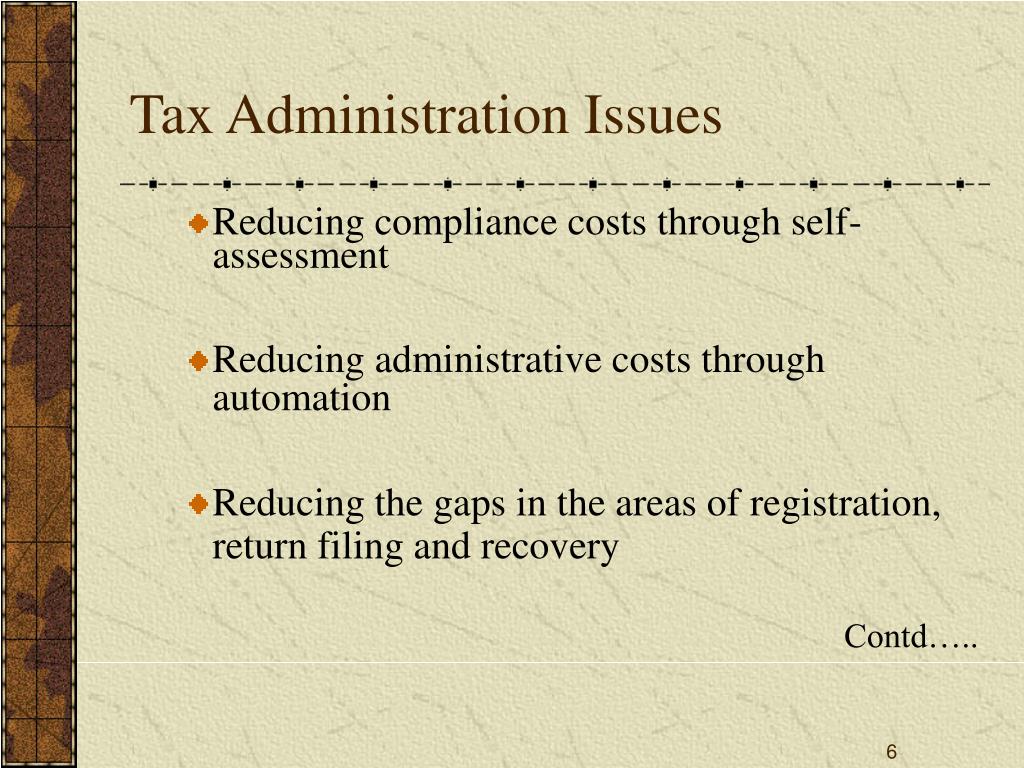 Tax Administration Issues

Reducing compliance costs through self-assessment

Reducing administrative costs through automation

Reducing the gaps in the areas of registration, return filing and recovery

Contd…..

6